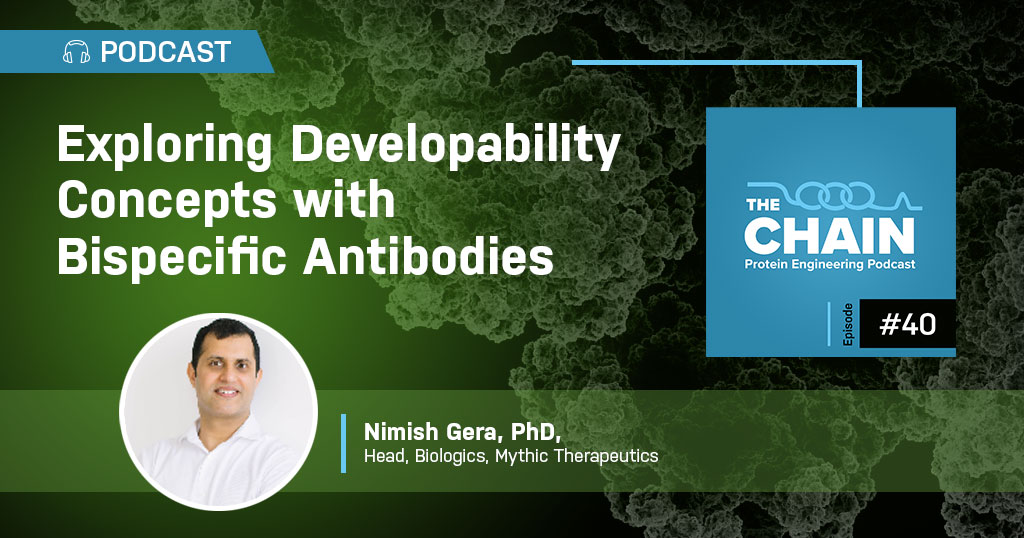 PODCAST

Exploring Developability Concepts with Bispecific Antibodies

THE CHAIN
Protein Engineering Podcast

Episode #40

Nimish Gera, PhD,
Head, Biologics, Mythic Therapeutics